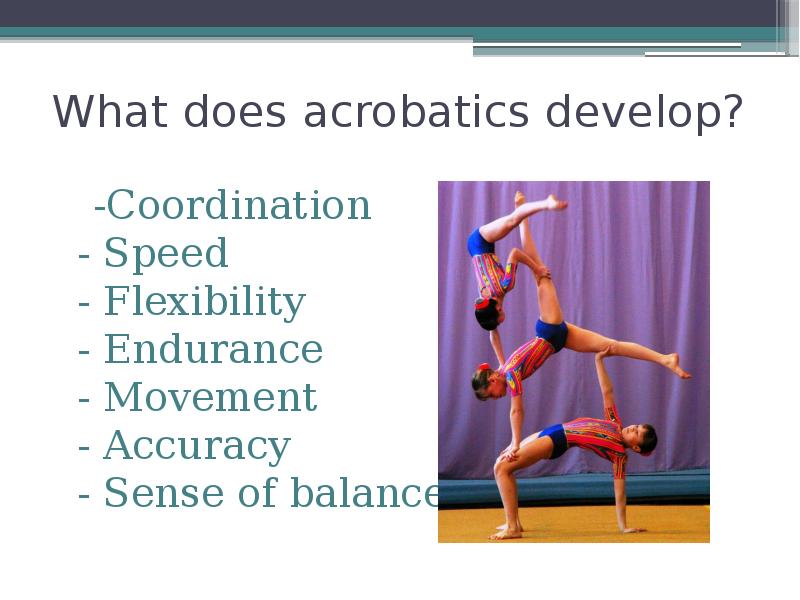 What does acrobatics develop?

-Coordination
- Speed
- Flexibility
- Endurance
- Movement
- Accuracy
- Sense of balance